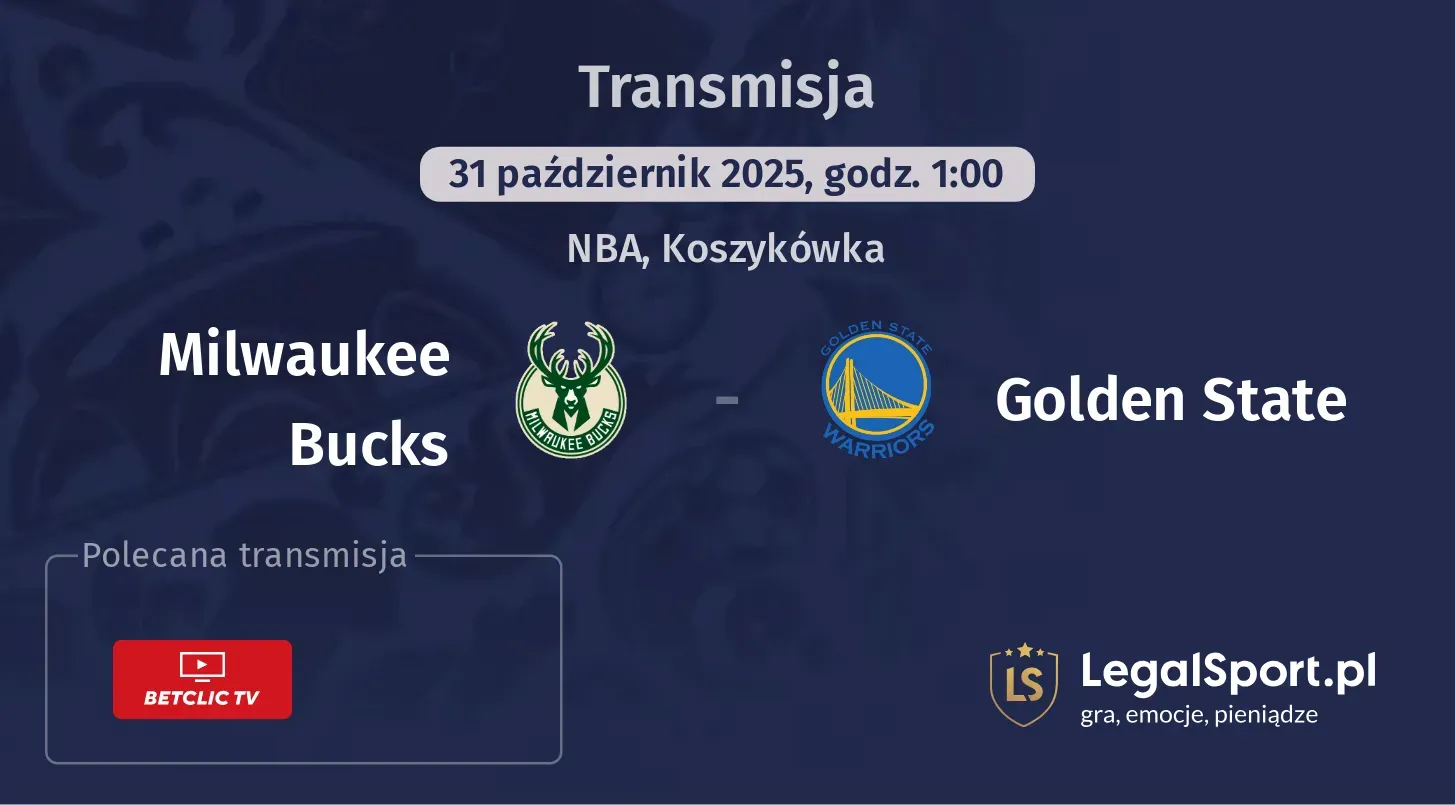 Transmisja

31 październik 2025, godz. 1:00

NBA, Koszykówka

Milwaukee Bucks

MILWAUKEE BUCKS

-

GOLDEN STATE WARRIORS

Golden State

Polecana transmisja

BETCLIC TV

LS

LegalSport.pl

gra, emocje, pieniądze